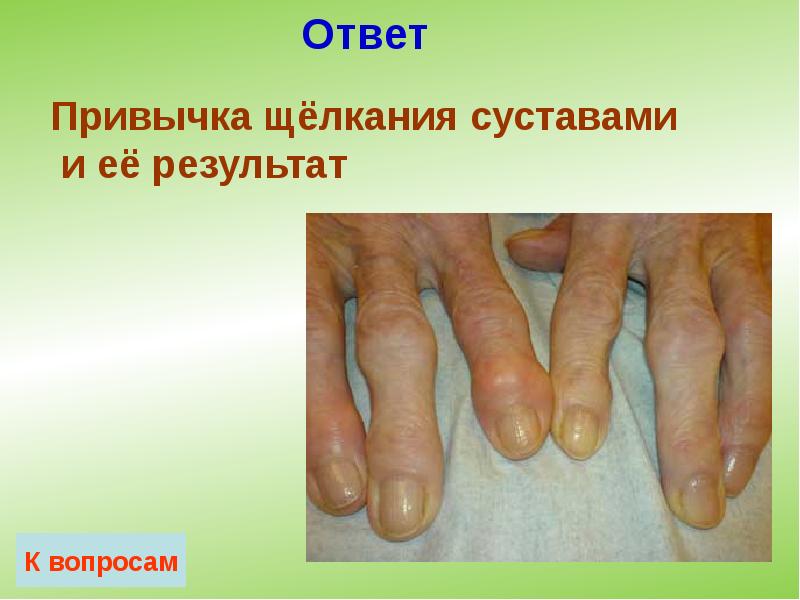 Ответ

Привычка щёлкания суставами и её результат

К вопросам